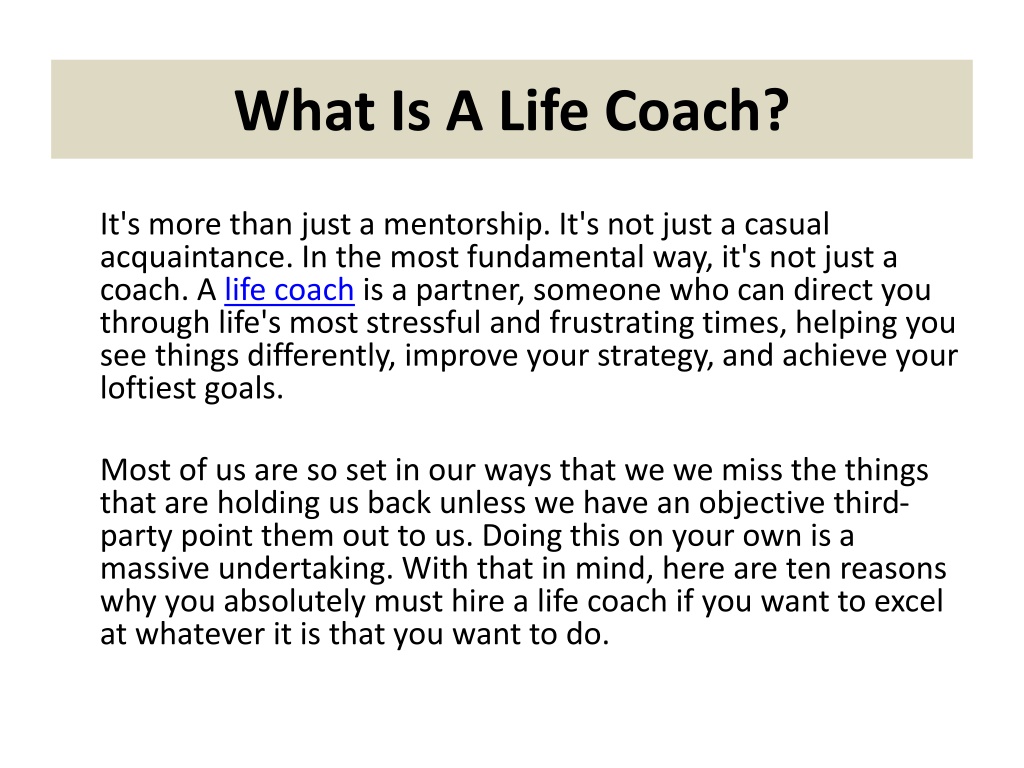 What Is A Life Coach?

It's more than just a mentorship. It's not just a casual acquaintance. In the most fundamental way, it's not just a coach. A life coach is a partner, someone who can direct you through life's most stressful and frustrating times, helping you see things differently, improve your strategy, and achieve your loftiest goals.

Most of us are so set in our ways that we we miss the things that are holding us back unless we have an objective third-party point them out to us. Doing this on your own is a massive undertaking. With that in mind, here are ten reasons why you absolutely must hire a life coach if you want to excel at whatever it is that you want to do.